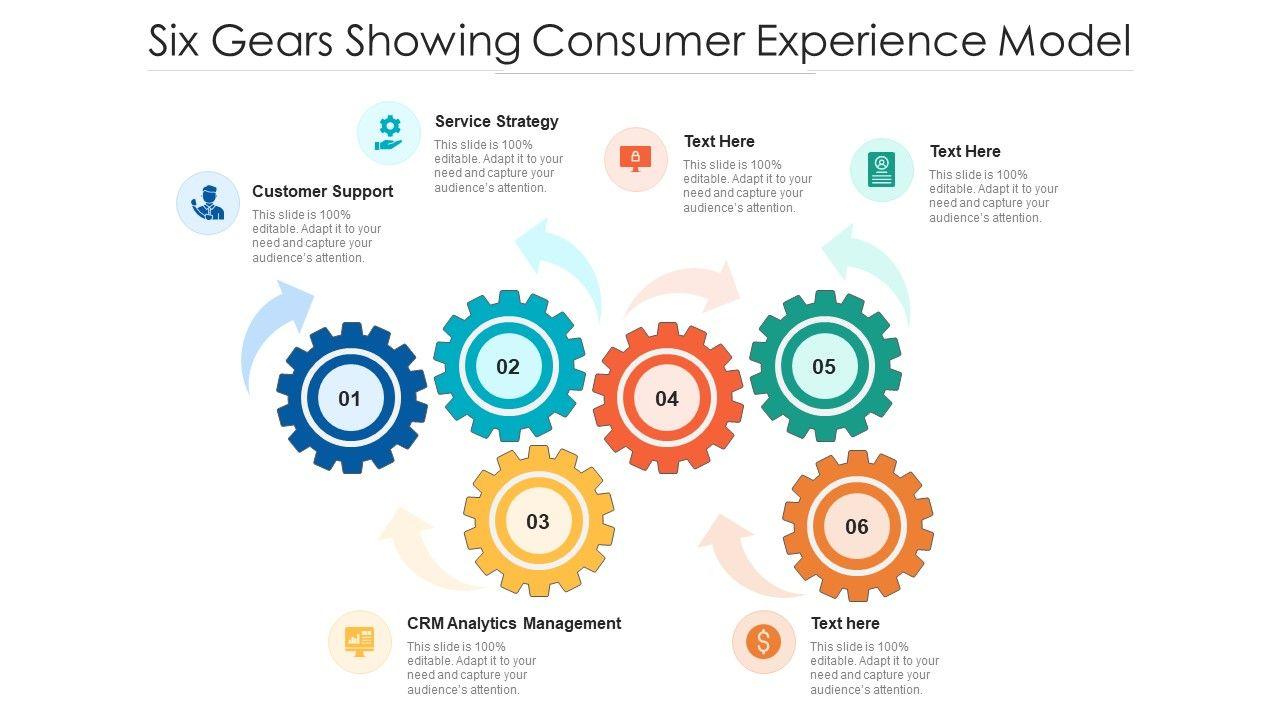 Six Gears Showing Consumer Experience Model

Customer Support
This slide is 100% editable. Adapt it to your need and capture your audience's attention.

Service Strategy
This slide is 100% editable. Adapt it to your need and capture your audience's attention.

Text Here
This slide is 100% editable. Adapt it to your need and capture your audience's attention.

Text Here
This slide is 100% editable. Adapt it to your need and capture your audience's attention.

01

02

04

05

03

06

CRM Analytics Management
This slide is 100% editable. Adapt it to your need and capture your audience's attention.

Text here
This slide is 100% editable. Adapt it to your need and capture your audience's attention.